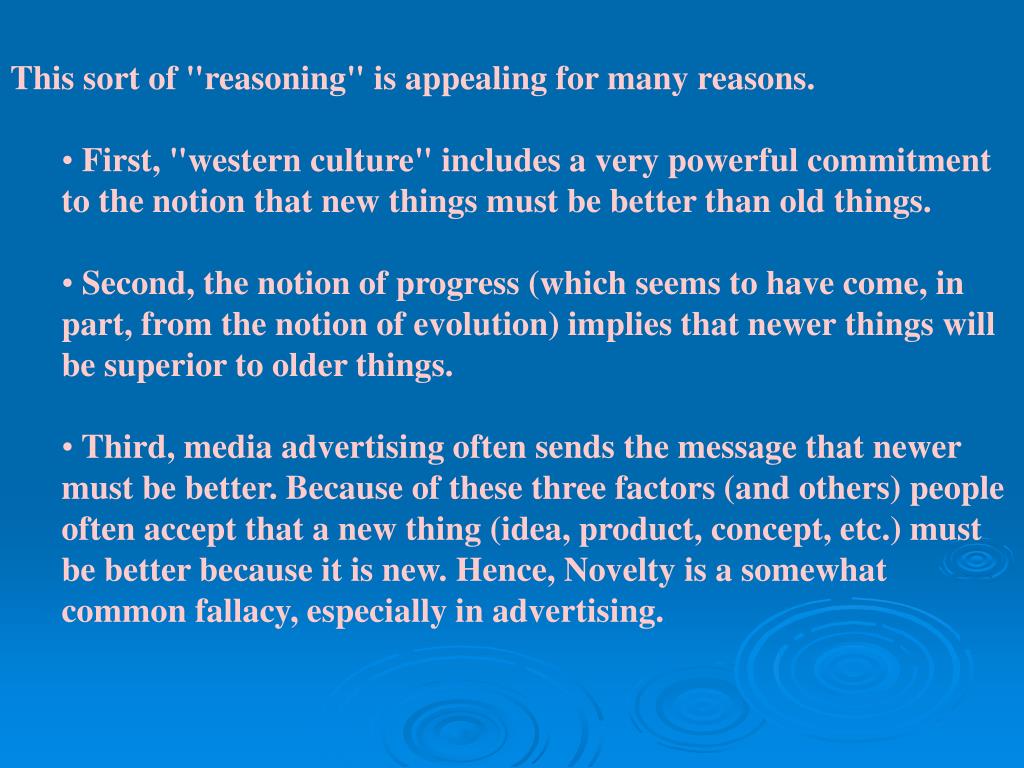 This sort of "reasoning" is appealing for many reasons.

• First, "western culture" includes a very powerful commitment to the notion that new things must be better than old things.

• Second, the notion of progress (which seems to have come, in part, from the notion of evolution) implies that newer things will be superior to older things.

• Third, media advertising often sends the message that newer must be better. Because of these three factors (and others) people often accept that a new thing (idea, product, concept, etc.) must be better because it is new. Hence, Novelty is a somewhat common fallacy, especially in advertising.